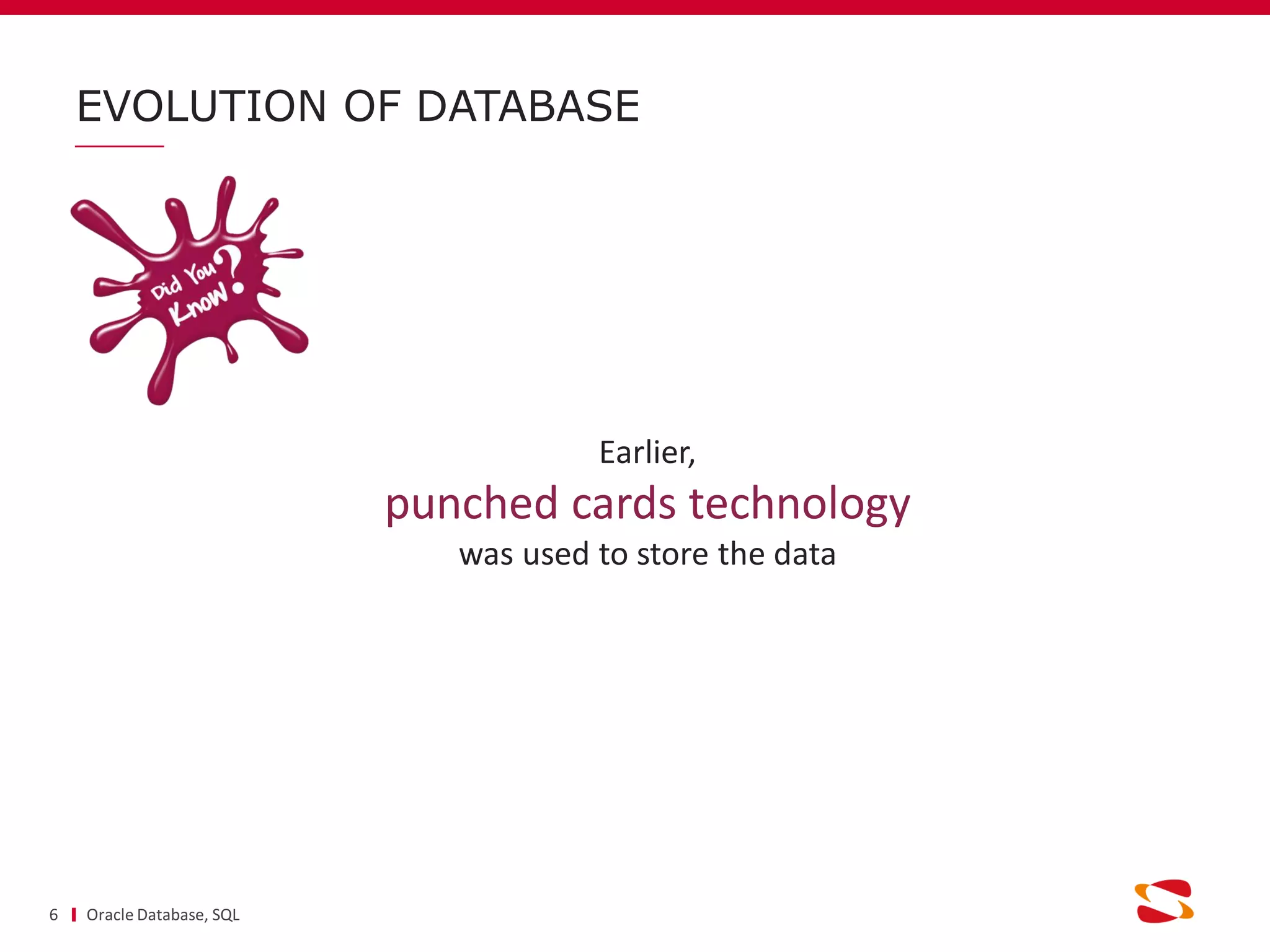 EVOLUTION OF DATABASE

Did You Know?

Earlier,
punched cards technology
was used to store the data

6 Oracle Database, SQL